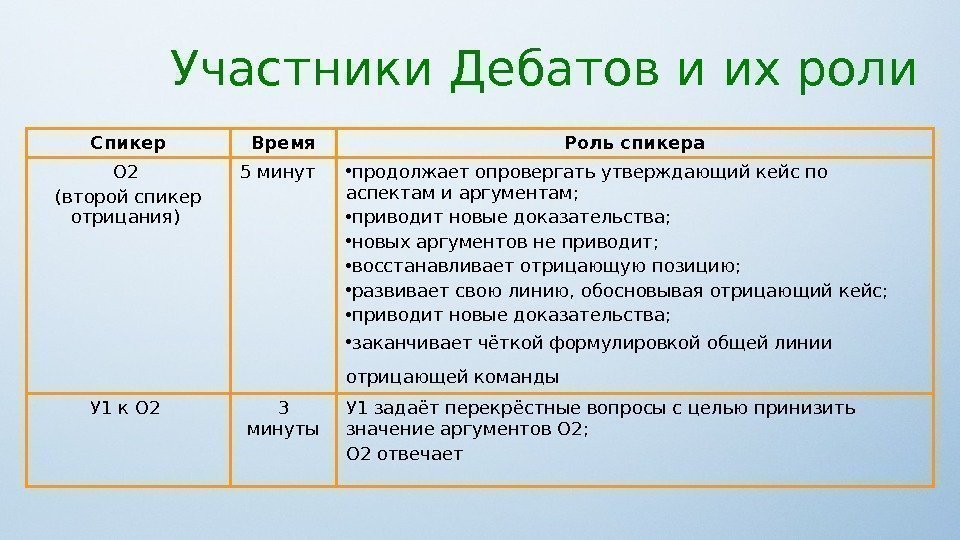 Участники Дебатов и их роли

| Спикер | Время | Роль спикера |
|---|---|---|
| О2 (второй спикер отрицания) | 5 минут | • продолжает опровергать утверждающий кейс по аспектам и аргументам; • приводит новые доказательства; • новых аргументов не приводит; • восстанавливает отрицающую позицию; • развивает свою линию, обосновывая отрицающий кейс; • приводит новые доказательства; • заканчивает чёткой формулировкой общей линии отрицающей команды |
| У1 к О2 | 3 минуты | У1 задаёт перекрёстные вопросы с целью принизить значение аргументов О2; О2 отвечает |